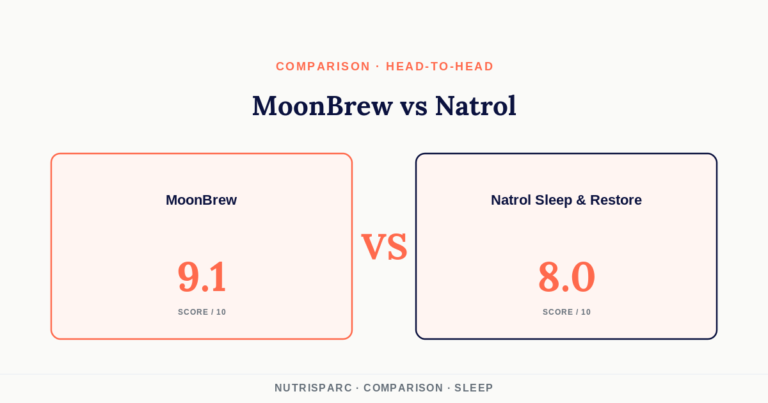 COMPARISON · HEAD-TO-HEAD

MoonBrew vs Natrol

MoonBrew

9.1

SCORE / 10

VS

Natrol Sleep & Restore

8.0

SCORE / 10

NUTRISPARC · COMPARISON · SLEEP